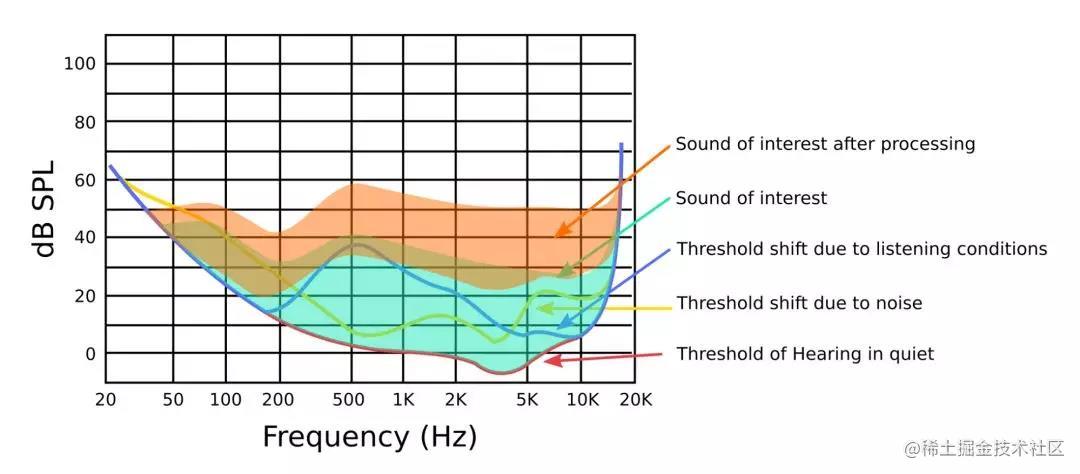 100
80
60
40
20
0
dB SPL
20 50 100 200 500 1K 2K 5K 10K 20K
Frequency (Hz)
Sound of interest after processing
Sound of interest
Threshold shift due to listening conditions
Threshold shift due to noise
Threshold of Hearing in quiet
@稀土掘金技术社区